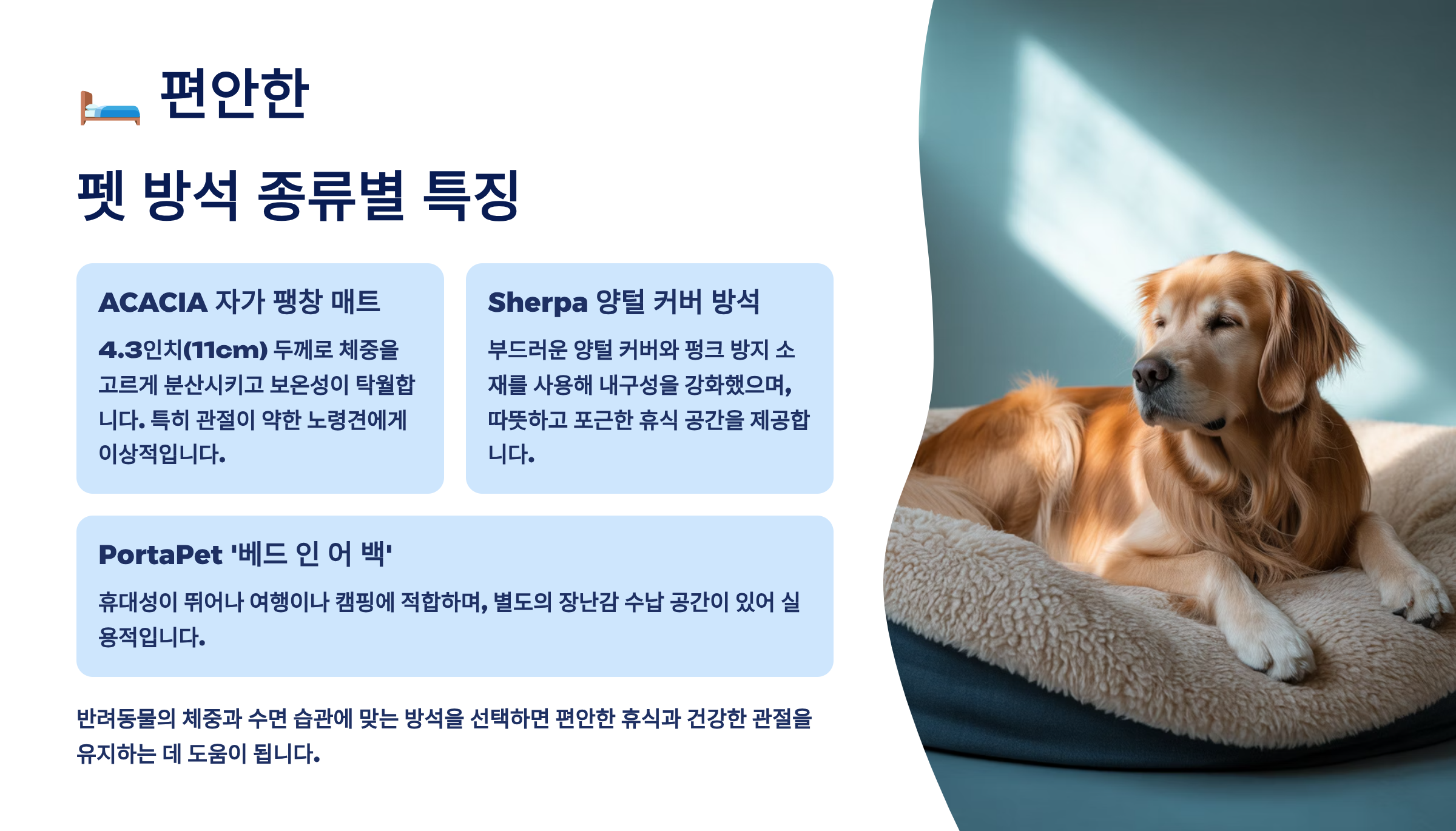 🛏️ 편안한

펫 방석 종류별 특징

ACACIA 자가 팽창 매트

4.3인치(11cm) 두께로 체중을 고르게 분산시키고 보온성이 탁월합니다. 특히 관절이 약한 노령견에게 이상적입니다.

Sherpa 양털 커버 방석

부드러운 양털 커버와 펑크 방지 소재를 사용해 내구성을 강화했으며, 따뜻하고 포근한 휴식 공간을 제공합니다.

PortaPet '베드 인 어 백'

휴대성이 뛰어나 여행이나 캠핑에 적합하며, 별도의 장난감 수납 공간이 있어 실용적입니다.

반려동물의 체중과 수면 습관에 맞는 방석을 선택하면 편안한 휴식과 건강한 관절을 유지하는 데 도움이 됩니다.